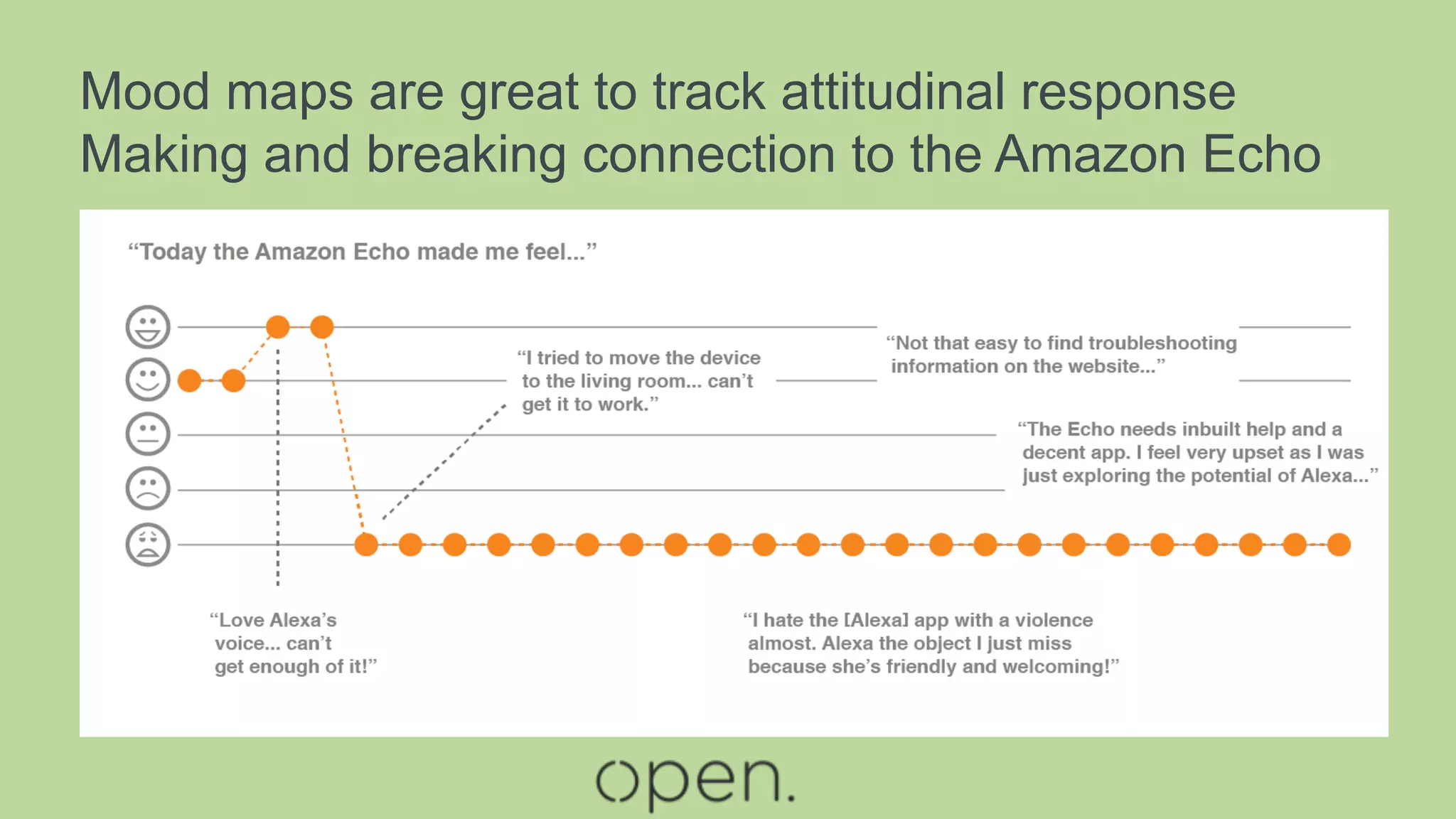 Mood maps are great to track attitudinal response
Making and breaking connection to the Amazon Echo

“Today the Amazon Echo made me feel...”

“I tried to move the device to the living room... can’t get it to work.”

“Not that easy to find troubleshooting information on the website...”

“The Echo needs inbuilt help and a decent app. I feel very upset as I was just exploring the potential of Alexa...”

“Love Alexa’s voice... can’t get enough of it!”

“I hate the [Alexa] app with a violence almost. Alexa the object I just miss because she’s friendly and welcoming!”

open.